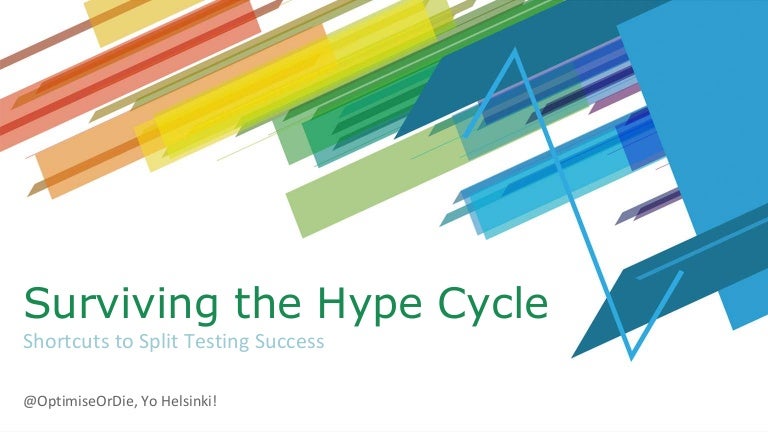 Surviving the Hype Cycle
Shortcuts to Split Testing Success

@OptimiseOrDie, Yo Helsinki!